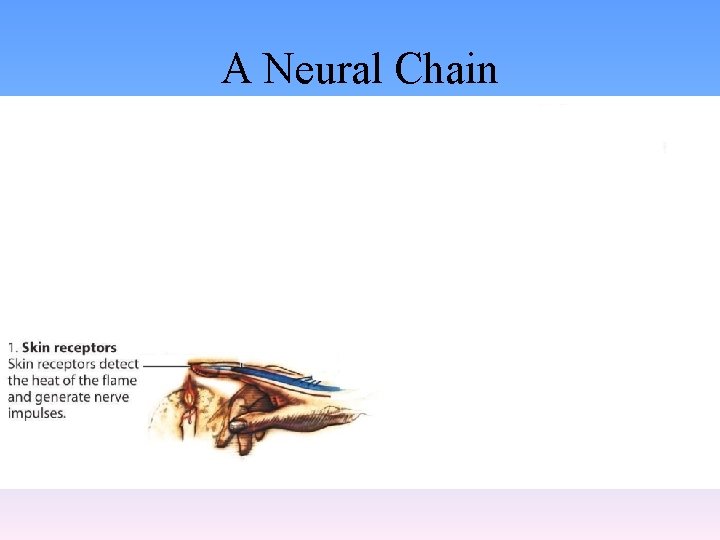 A Neural Chain

1. **Skin receptors**
Skin receptors detect the heat of the flame and generate nerve impulses.